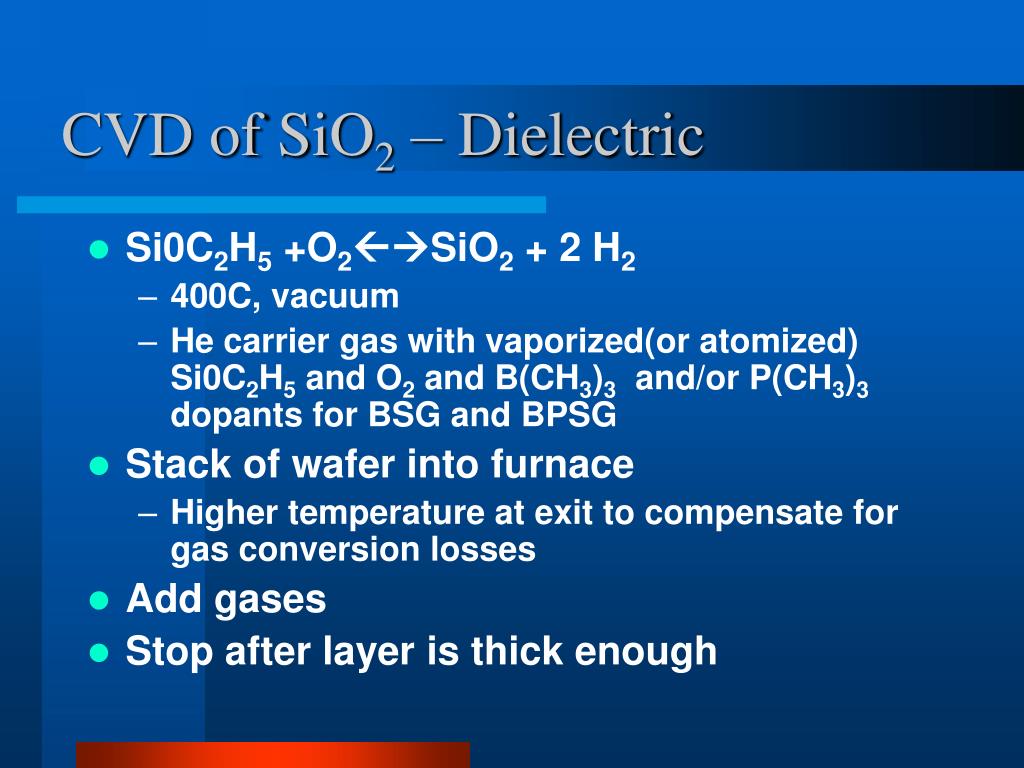 CVD of $SiO_2$ – Dielectric

- $Si0C_2H_5 + O_2 \leftrightarrow SiO_2 + 2\ H_2$
  – 400C, vacuum
  – He carrier gas with vaporized(or atomized) $Si0C_2H_5$ and $O_2$ and $B(CH_3)_3$ and/or $P(CH_3)_3$ dopants for BSG and BPSG
- Stack of wafer into furnace
  – Higher temperature at exit to compensate for gas conversion losses
- Add gases
- Stop after layer is thick enough